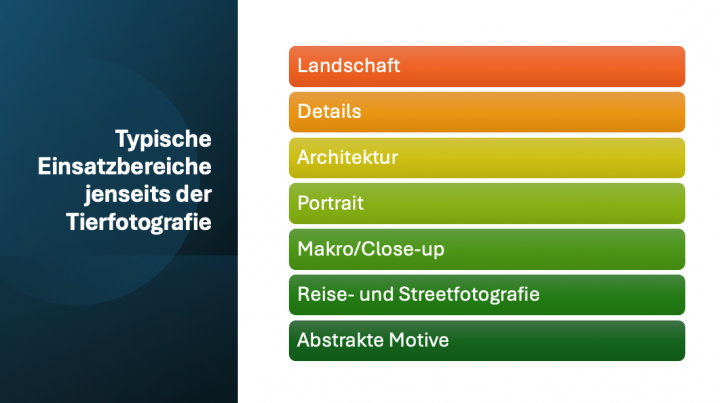 Typische Einsatzbereiche jenseits der Tierfotografie

Landschaft

Details

Architektur

Portrait

Makro/Close-up

Reise- und Streetfotografie

Abstrakte Motive